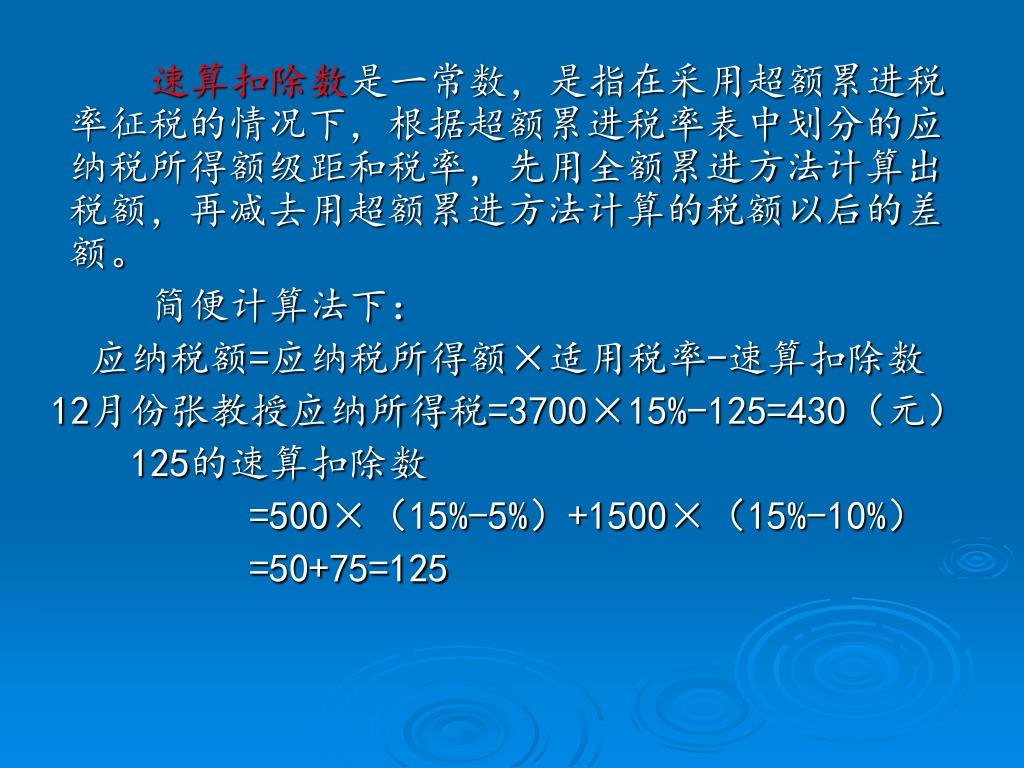 速算扣除数是一常数，是指在采用超额累进税率征税的情况下，根据超额累进税率表中划分的应纳税所得额级距和税率，先用全额累进方法计算出税额，再减去用超额累进方法计算的税额以后的差额。

简便计算法下：

应纳税额=应纳税所得额×适用税率-速算扣除数

12月份张教授应纳所得税=3700×15%-125=430（元）

125的速算扣除数

=500×（15%-5%）+1500×（15%-10%）

=50+75=125